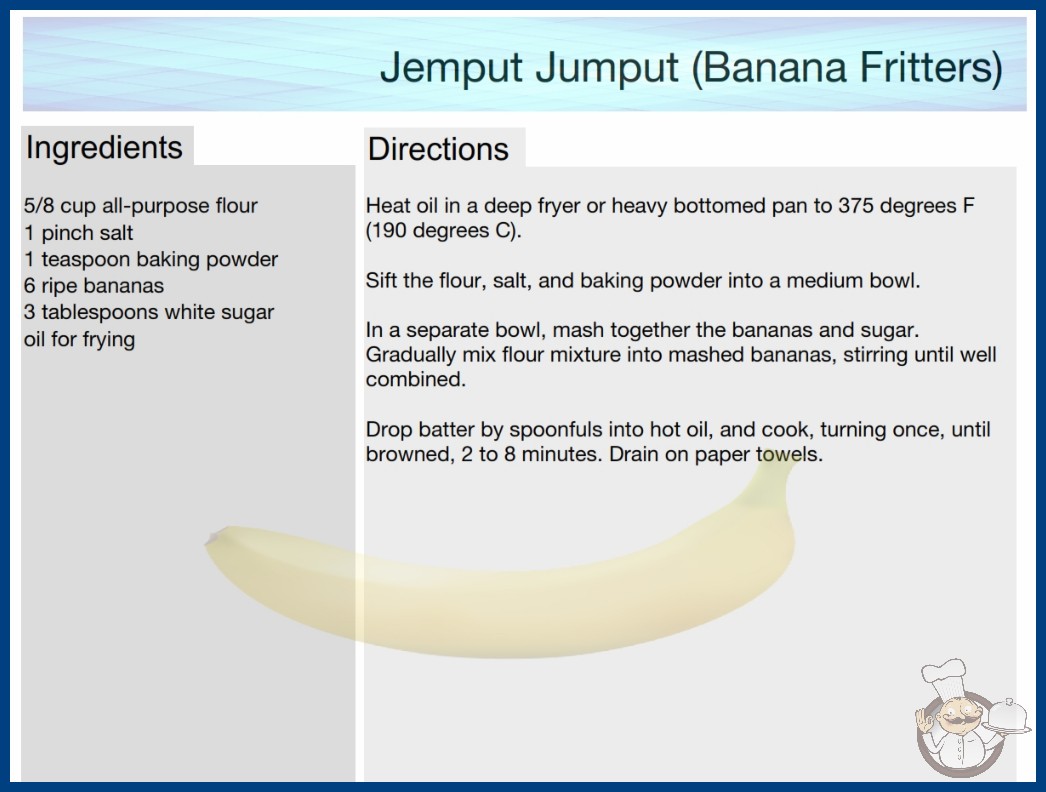 Jemput Jumput (Banana Fritters)

Ingredients

5/8 cup all-purpose flour
1 pinch salt
1 teaspoon baking powder
6 ripe bananas
3 tablespoons white sugar
oil for frying

Directions

Heat oil in a deep fryer or heavy bottomed pan to 375 degrees F (190 degrees C).

Sift the flour, salt, and baking powder into a medium bowl.

In a separate bowl, mash together the bananas and sugar. Gradually mix flour mixture into mashed bananas, stirring until well combined.

Drop batter by spoonfuls into hot oil, and cook, turning once, until browned, 2 to 8 minutes. Drain on paper towels.